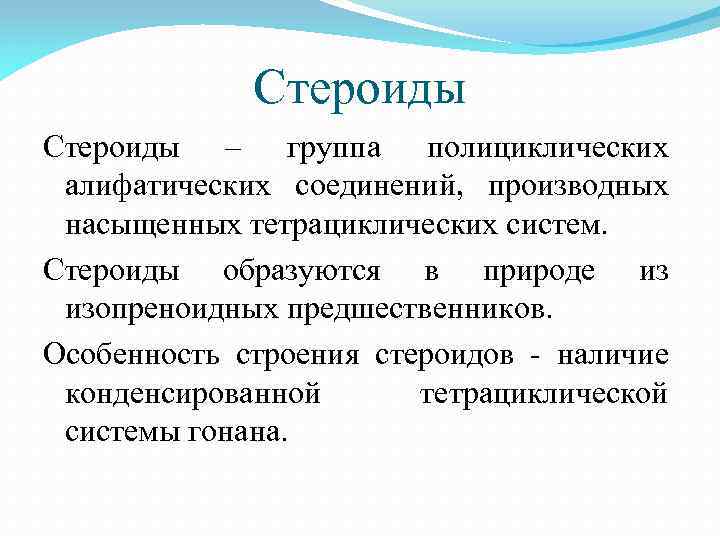 Стероиды

Стероиды – группа полициклических алифатических соединений, производных насыщенных тетрациклических систем.

Стероиды образуются в природе из изопреноидных предшественников.

Особенность строения стероидов - наличие конденсированной тетрациклической системы гонана.